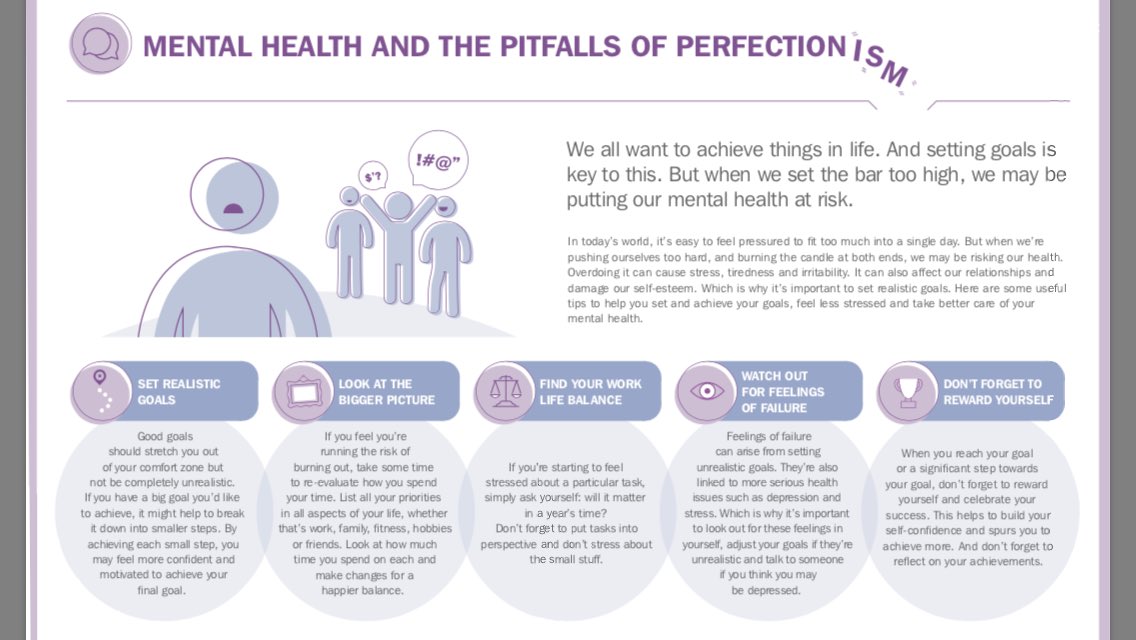 MENTAL HEALTH AND THE PITFALLS OF PERFECTIONISM

$'?

!#@"

We all want to achieve things in life. And setting goals is key to this. But when we set the bar too high, we may be putting our mental health at risk.

In today's world, it's easy to feel pressured to fit too much into a single day. But when we're pushing ourselves too hard, and burning the candle at both ends, we may be risking our health. Overdoing it can cause stress, tiredness and irritability. It can also affect our relationships and damage our self-esteem. Which is why it's important to set realistic goals. Here are some useful tips to help you set and achieve your goals, feel less stressed and take better care of your mental health.

SET REALISTIC GOALS

Good goals should stretch you out of your comfort zone but not be completely unrealistic. If you have a big goal you'd like to achieve, it might help to break it down into smaller steps. By achieving each small step, you may feel more confident and motivated to achieve your final goal.

LOOK AT THE BIGGER PICTURE

If you feel you're running the risk of burning out, take some time to re-evaluate how you spend your time. List all your priorities in all aspects of your life, whether that's work, family, fitness, hobbies or friends. Look at how much time you spend on each and make changes for a happier balance.

FIND YOUR WORK LIFE BALANCE

If you're starting to feel stressed about a particular task, simply ask yourself: will it matter in a year's time? Don't forget to put tasks into perspective and don't stress about the small stuff.

WATCH OUT FOR FEELINGS OF FAILURE

Feelings of failure can arise from setting unrealistic goals. They're also linked to more serious health issues such as depression and stress. Which is why it's important to look out for these feelings in yourself, adjust your goals if they're unrealistic and talk to someone if you think you may be depressed.

DON'T FORGET TO REWARD YOURSELF

When you reach your goal or a significant step towards your goal, don't forget to reward yourself and celebrate your success. This helps to build your self-confidence and spurs you to achieve more. And don't forget to reflect on your achievements.